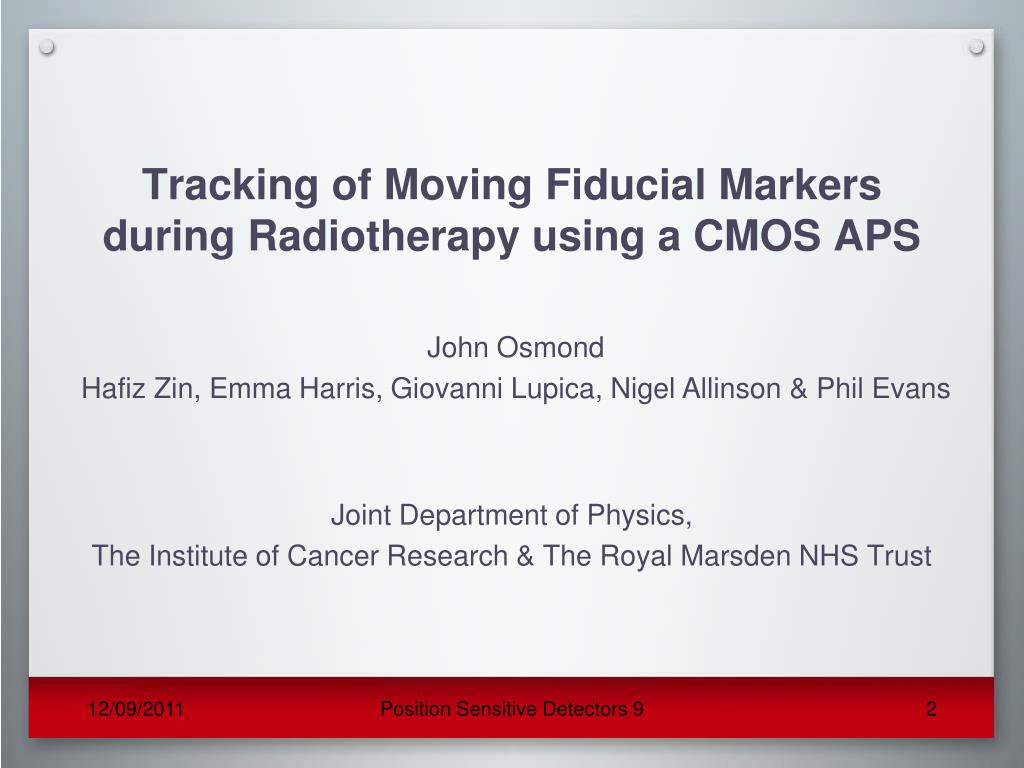 Tracking of Moving Fiducial Markers during Radiotherapy using a CMOS APS

John Osmond
Hafiz Zin, Emma Harris, Giovanni Lupica, Nigel Allinson & Phil Evans

Joint Department of Physics,
The Institute of Cancer Research & The Royal Marsden NHS Trust

12/09/2011
Position Sensitive Detectors 9
2